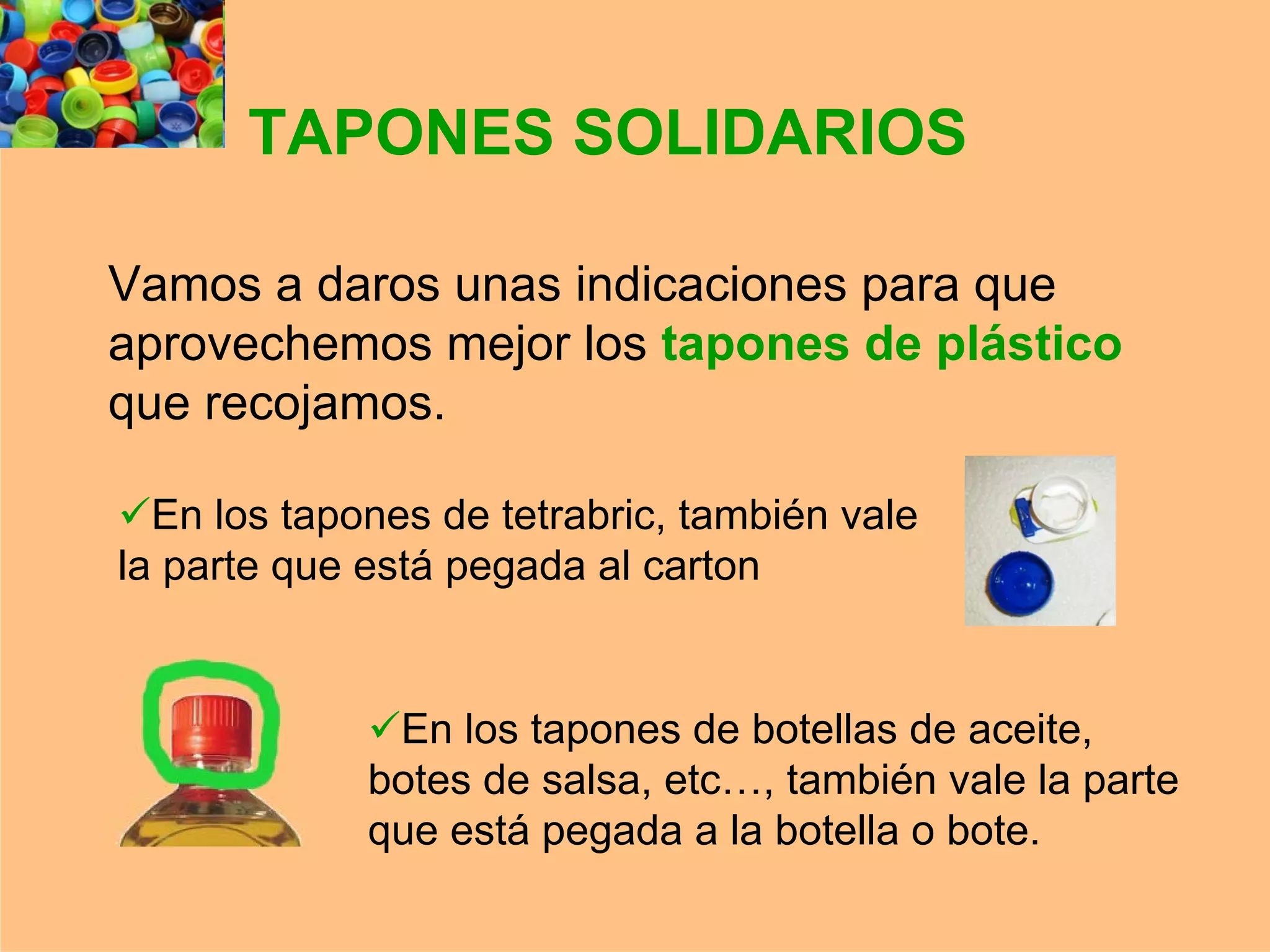 TAPONES SOLIDARIOS

Vamos a daros unas indicaciones para que aprovechemos mejor los tapones de plástico que recojamos.

✓En los tapones de tetrabric, también vale la parte que está pegada al carton

✓En los tapones de botellas de aceite, botes de salsa, etc…, también vale la parte que está pegada a la botella o bote.